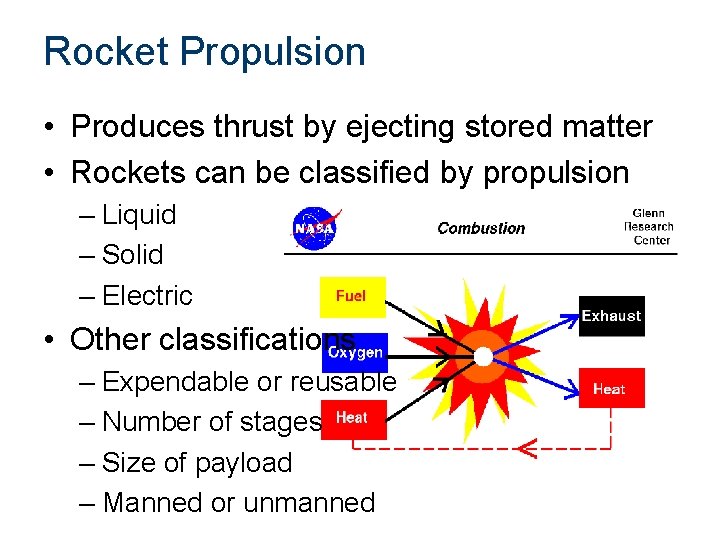 Rocket Propulsion

• Produces thrust by ejecting stored matter
• Rockets can be classified by propulsion
– Liquid
– Solid
– Electric
• Other classifications
– Expendable or reusable
– Number of stages
– Size of payload
– Manned or unmanned

NASA
Combustion
Glenn Research Center

Fuel
Oxygen
Heat
Exhaust
Heat